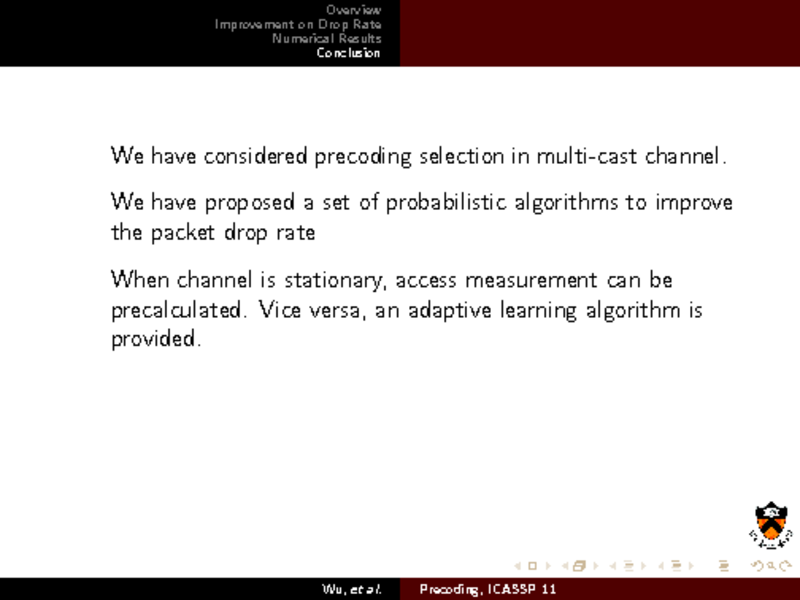 Overview
Improvement on Drop Rate
Numerical Results
Conclusion

We have considered precoding selection in multi-cast channel.

We have proposed a set of probabilistic algorithms to improve the packet drop rate

When channel is stationary, access measurement can be precalculated. Vice versa, an adaptive learning algorithm is provided.

Wu, et al. Precoding, ICASSP 11